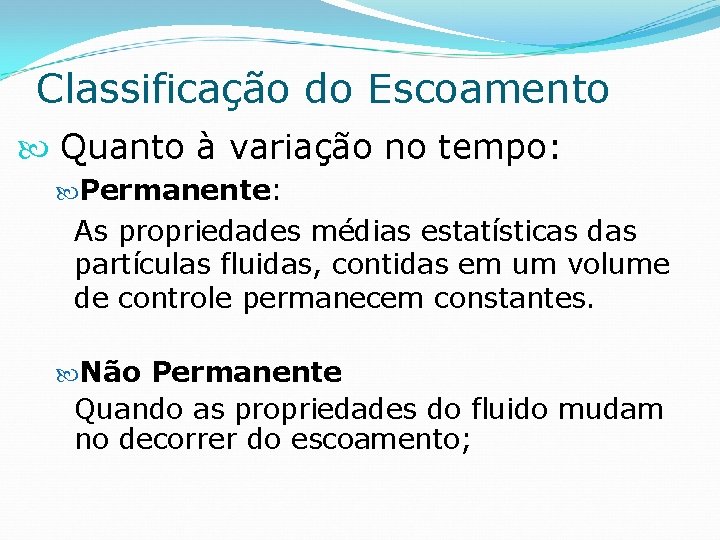 Classificação do Escoamento

Quanto à variação no tempo:

Permanente:

As propriedades médias estatísticas das partículas fluidas, contidas em um volume de controle permanecem constantes.

Não Permanente

Quando as propriedades do fluido mudam no decorrer do escoamento;